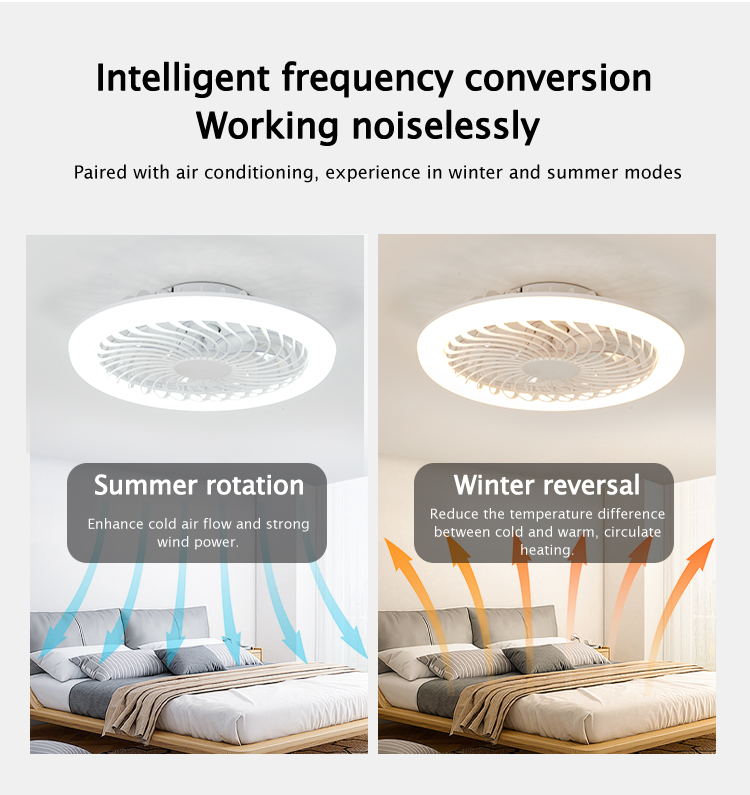 Intelligent frequency conversion
Working noiselessly

Paired with air conditioning, experience in winter and summer modes

Summer rotation

Enhance cold air flow and strong wind power.

Winter reversal

Reduce the temperature difference between cold and warm, circulate heating.